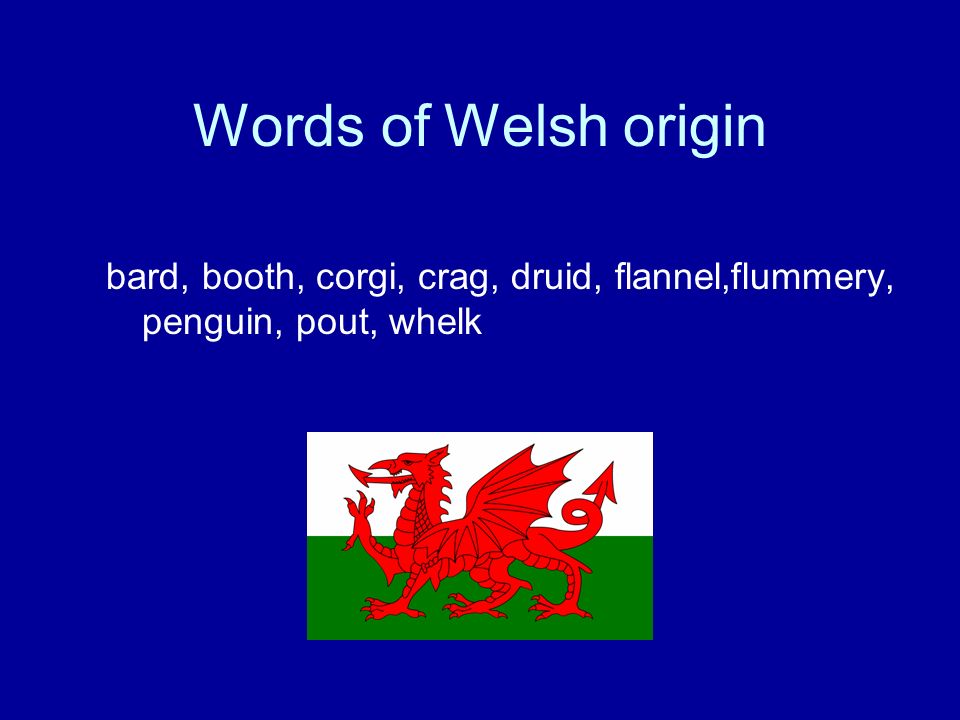 Words of Welsh origin

bard, booth, corgi, crag, druid, flannel,flummery, penguin, pout, whelk